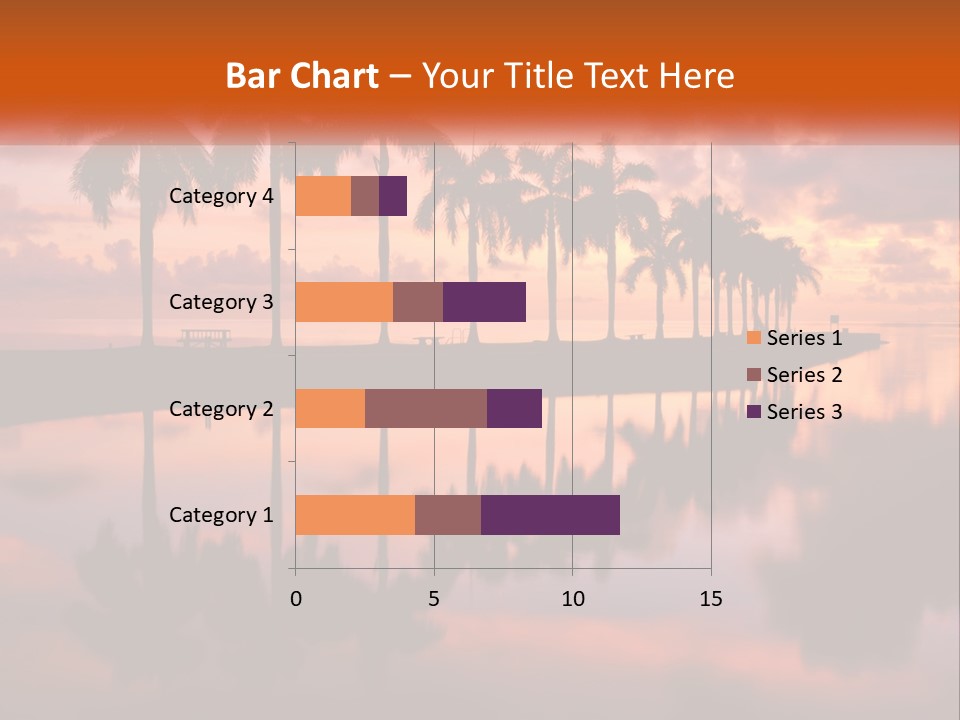 Bar Chart – Your Title Text Here

Category 4
Category 3
Category 2
Category 1

0
5
10
15

Series 1
Series 2
Series 3